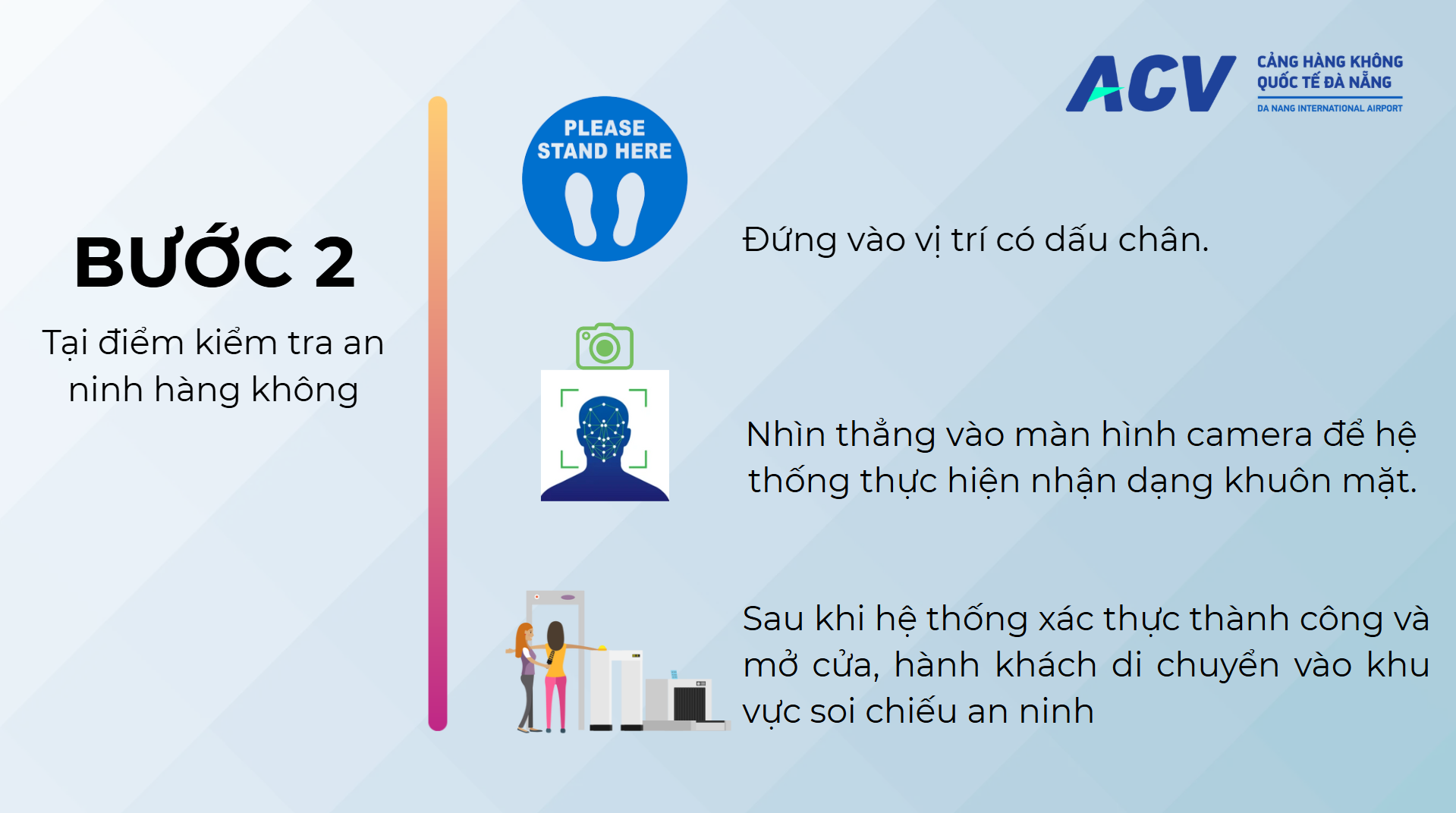 ACV
CẢNG HÀNG KHÔNG
QUỐC TẾ ĐÀ NẴNG
DA NANG INTERNATIONAL AIRPORT

BƯỚC 2
Tại điểm kiểm tra an ninh hàng không

PLEASE STAND HERE

Đứng vào vị trí có dấu chân.

Nhìn thẳng vào màn hình camera để hệ thống thực hiện nhận dạng khuôn mặt.

Sau khi hệ thống xác thực thành công và mở cửa, hành khách di chuyển vào khu vực soi chiếu an ninh